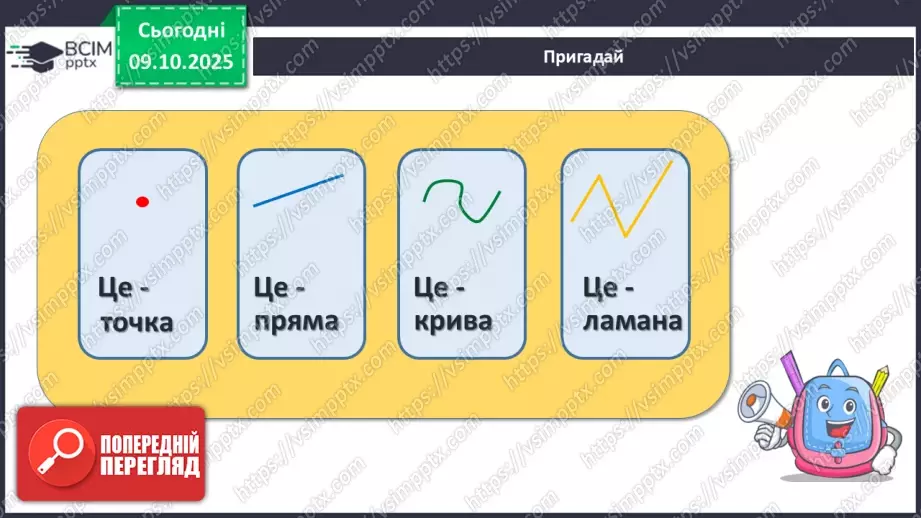 ВСІМ pptx

Сьогодні 09.10.2025

Пригадай

Це - точка

Це - пряма

Це - крива

Це - ламана

ПОПЕРЕДНІЙ ПЕРЕГЛЯД

https://vsimpptx.com